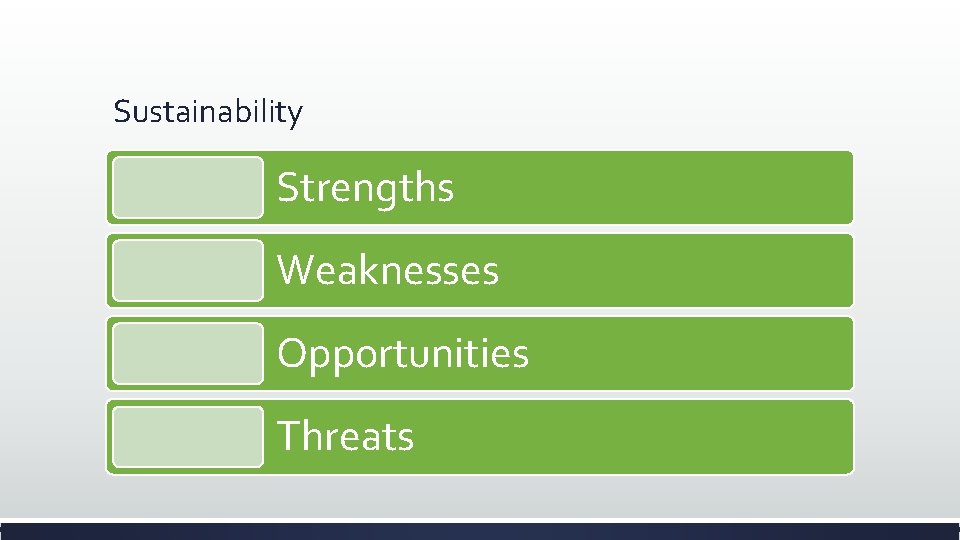 Sustainability

Strengths

Weaknesses

Opportunities

Threats